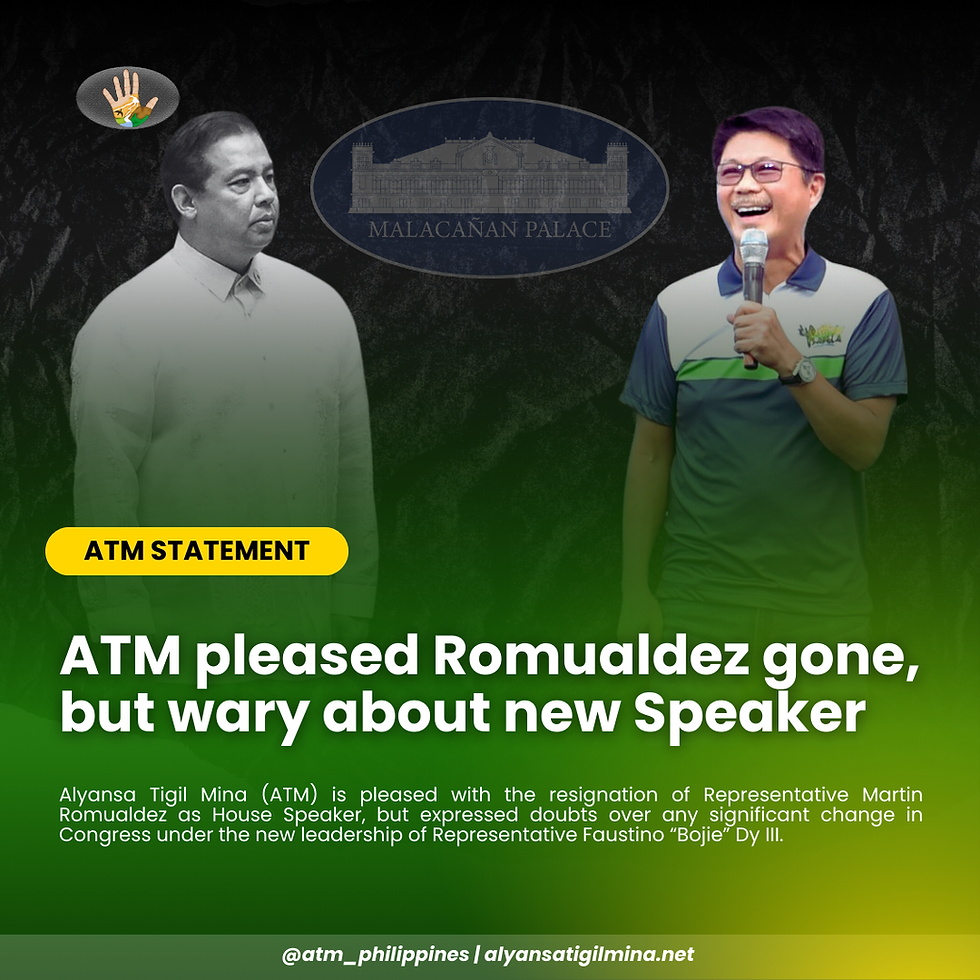 MALACAÑAN PALACE

ATM STATEMENT

ATM pleased Romualdez gone, but wary about new Speaker

Alyansa Tigil Mina (ATM) is pleased with the resignation of Representative Martin Romualdez as House Speaker, but expressed doubts over any significant change in Congress under the new leadership of Representative Faustino "Bojie" Dy III.

@atm_philippines | alyansatigilmina.net